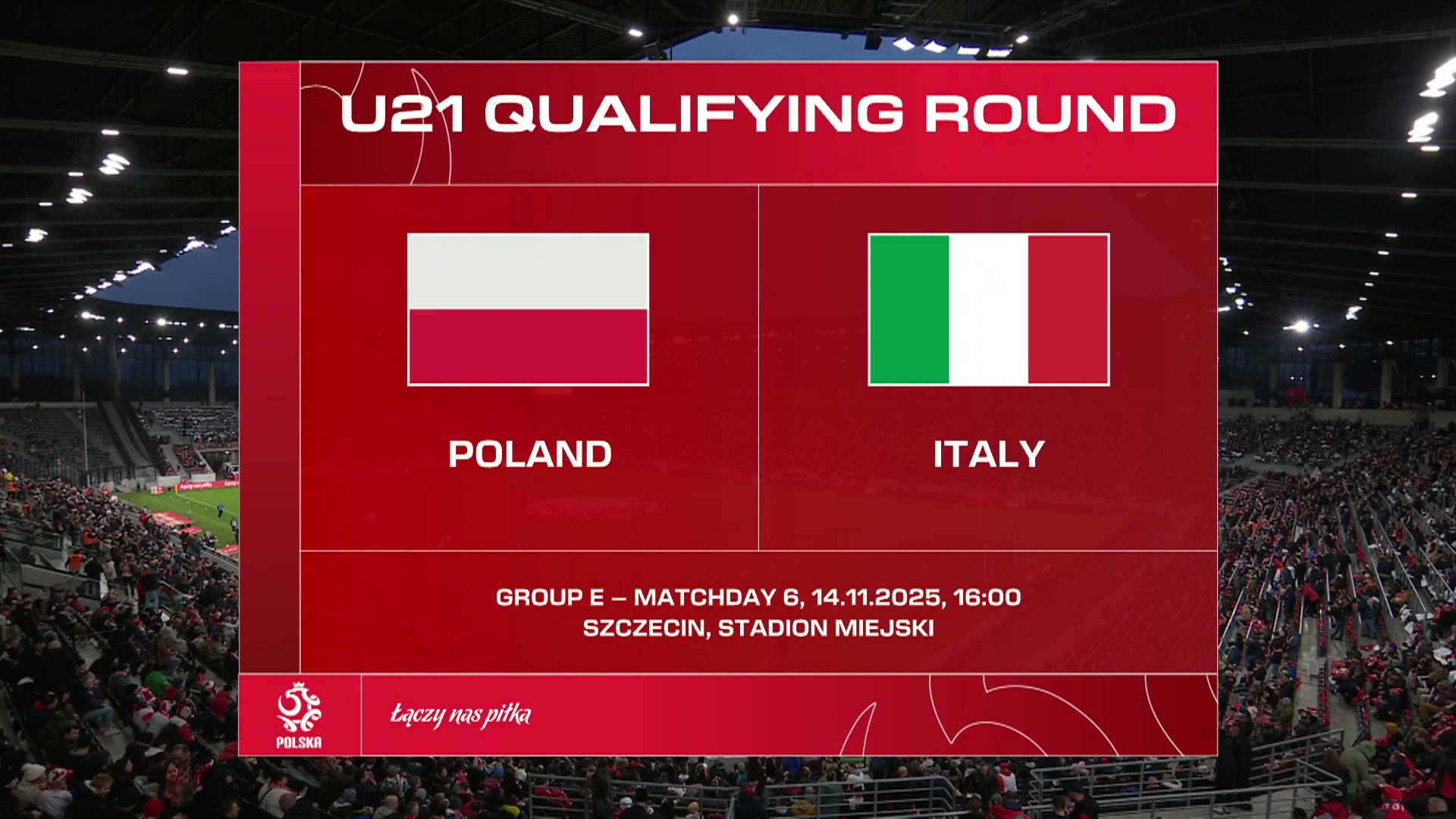 U21 QUALIFYING ROUND

POLAND

ITALY

GROUP E – MATCHDAY 6, 14.11.2025, 16:00
SZCZECIN, STADION MIEJSKI

POLSKA

Łączy nas piłka